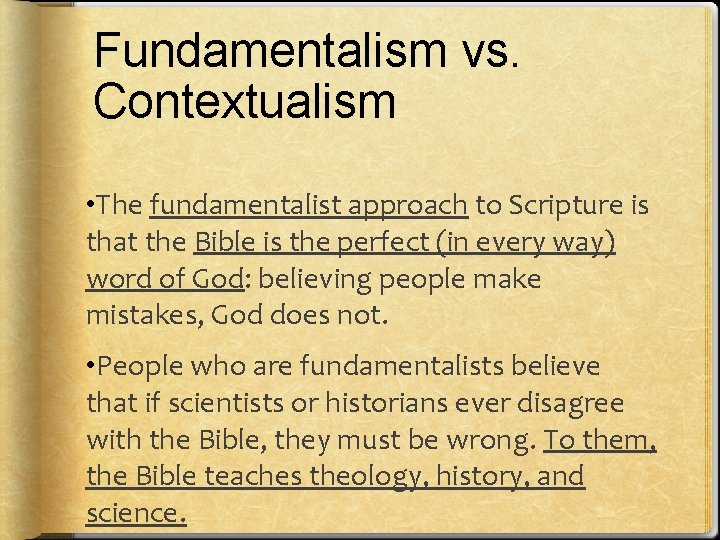 Fundamentalism vs. Contextualism

•The fundamentalist approach to Scripture is that the Bible is the perfect (in every way) word of God: believing people make mistakes, God does not.

•People who are fundamentalists believe that if scientists or historians ever disagree with the Bible, they must be wrong. To them, the Bible teaches theology, history, and science.